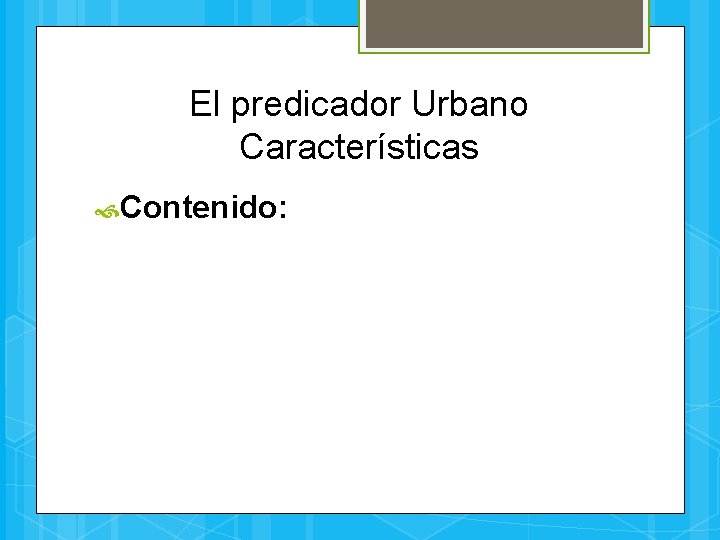 El predicador Urbano
Características

Contenido: